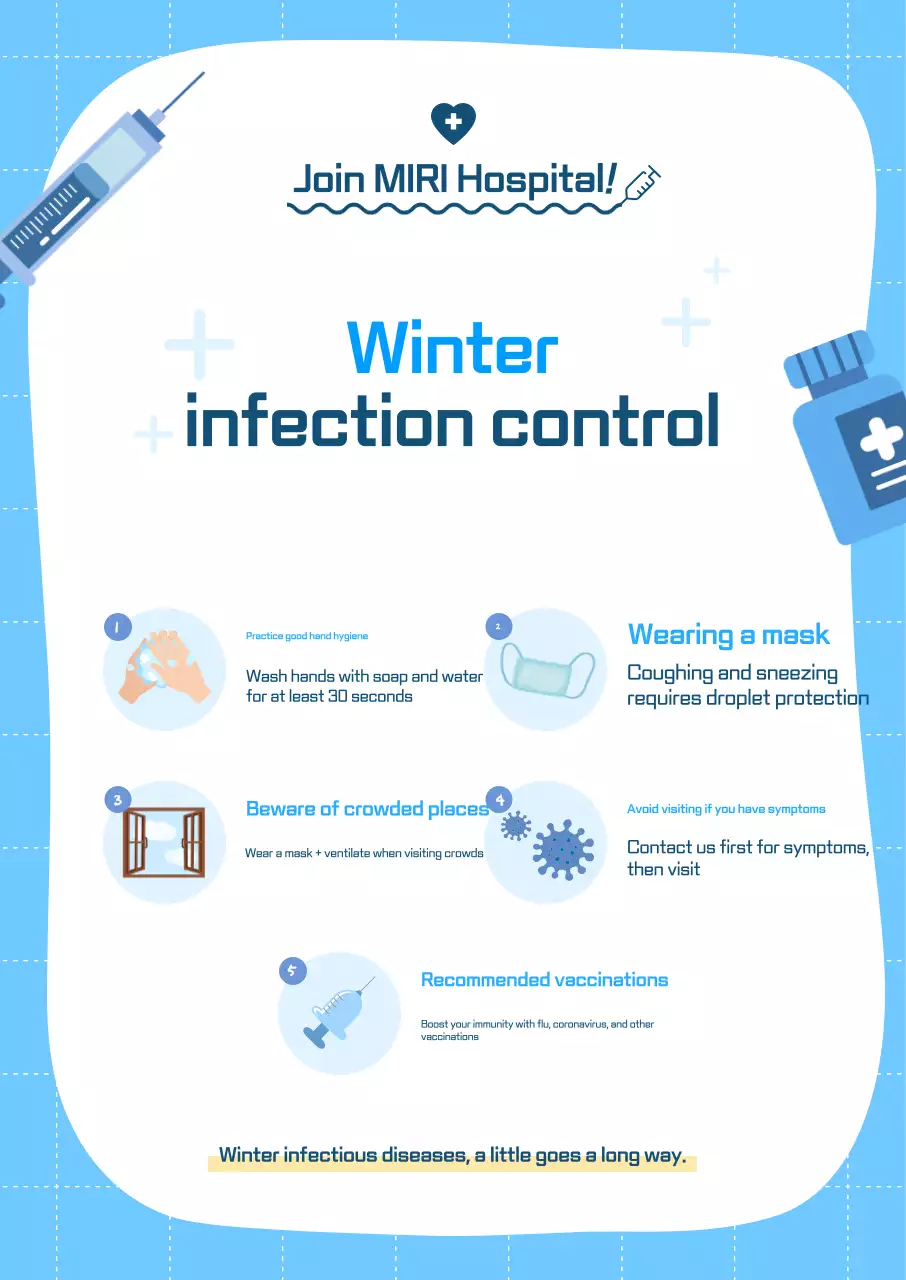 Join MIRI Hospital!

Winter
infection control

1

Practice good hand hygiene

Wash hands with soap and water for at least 30 seconds

2

Wearing a mask

Coughing and sneezing requires droplet protection

3

Beware of crowded places

Wear a mask + ventilate when visiting crowds

4

Avoid visiting if you have symptoms

Contact us first for symptoms, then visit

5

Recommended vaccinations

Boost your immunity with flu, coronavirus, and other vaccinations

Winter infectious diseases, a little goes a long way.